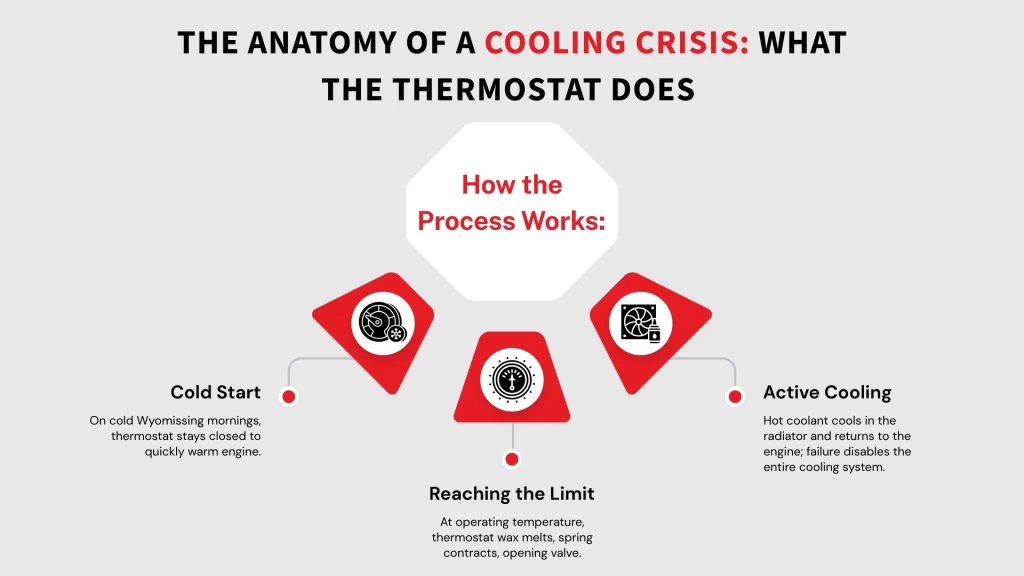 THE ANATOMY OF A COOLING CRISIS: WHAT THE THERMOSTAT DOES

How the Process Works:

Cold Start

On cold Wyomissing mornings, thermostat stays closed to quickly warm engine.

Reaching the Limit

At operating temperature, thermostat wax melts, spring contracts, opening valve.

Active Cooling

Hot coolant cools in the radiator and returns to the engine; failure disables the entire cooling system.